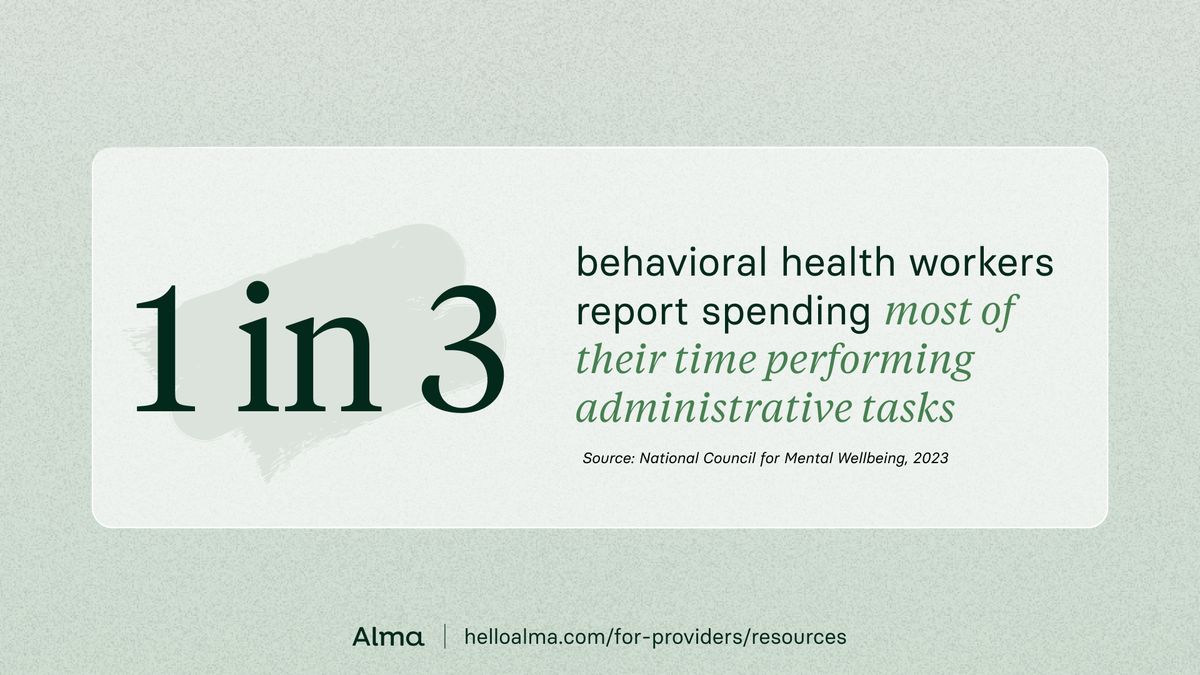 1 in 3

behavioral health workers report spending most of their time performing administrative tasks

Source: National Council for Mental Wellbeing, 2023

Alma | helloalma.com/for-providers/resources